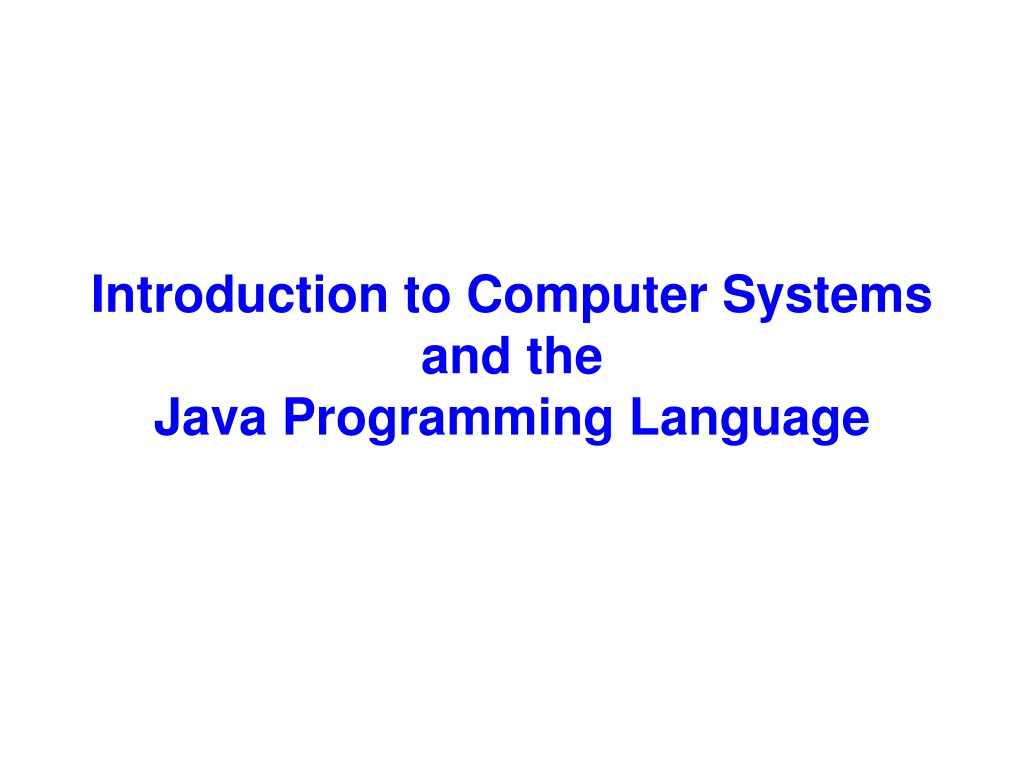 Introduction to Computer Systems
and the
Java Programming Language